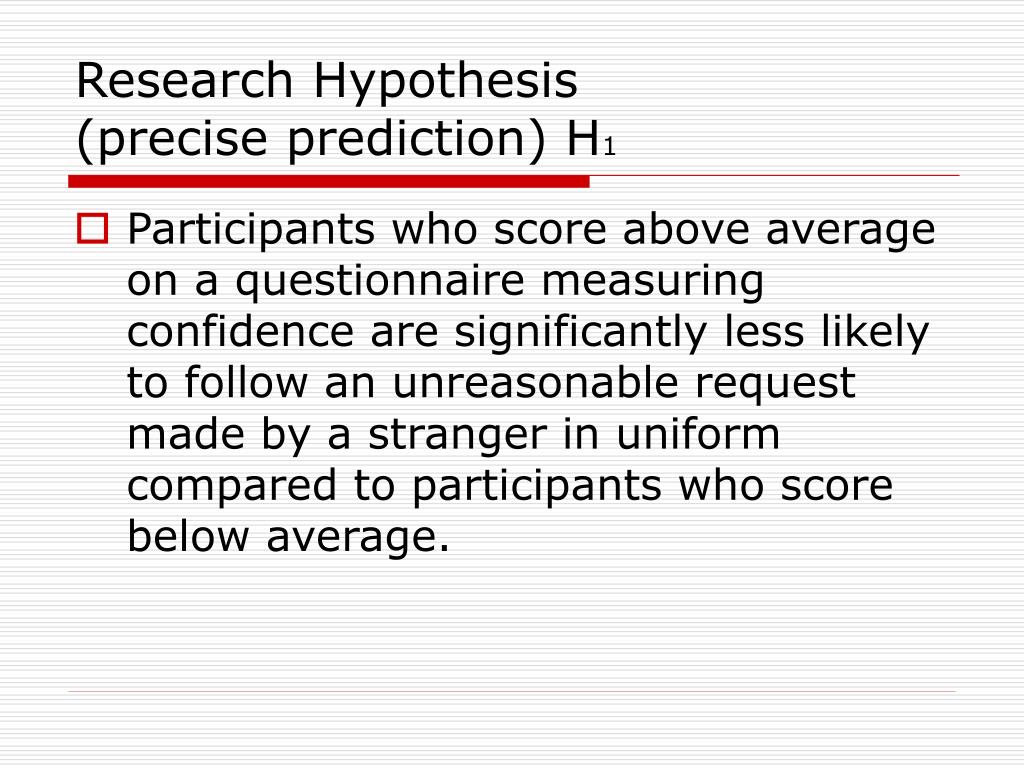 Research Hypothesis
(precise prediction) $H_1$

Participants who score above average on a questionnaire measuring confidence are significantly less likely to follow an unreasonable request made by a stranger in uniform compared to participants who score below average.